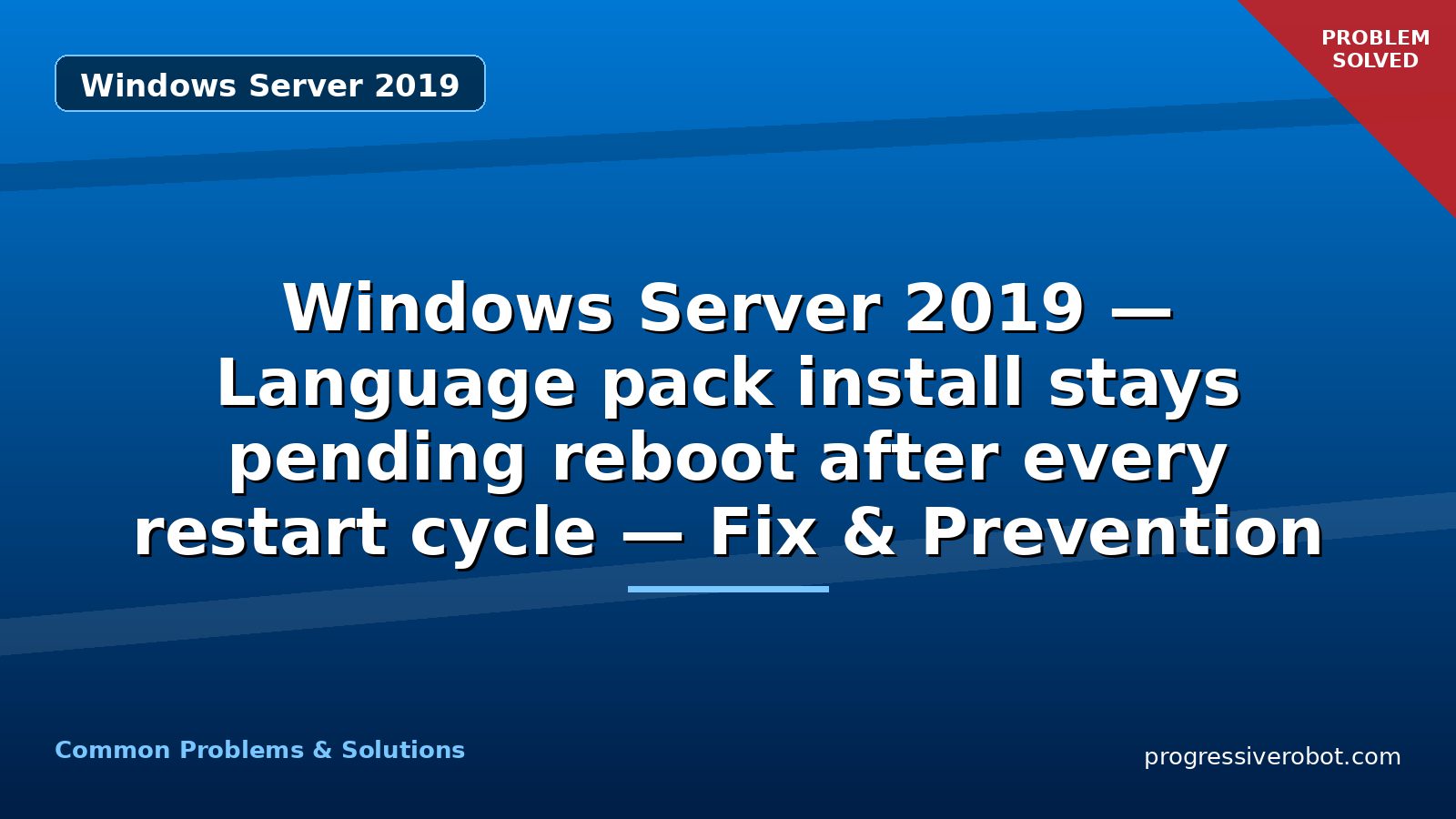 Windows Server 2019

PROBLEM SOLVED

Windows Server 2019 — Language pack install stays pending reboot after every restart cycle — Fix & Prevention

Common Problems & Solutions

progressiverobot.com